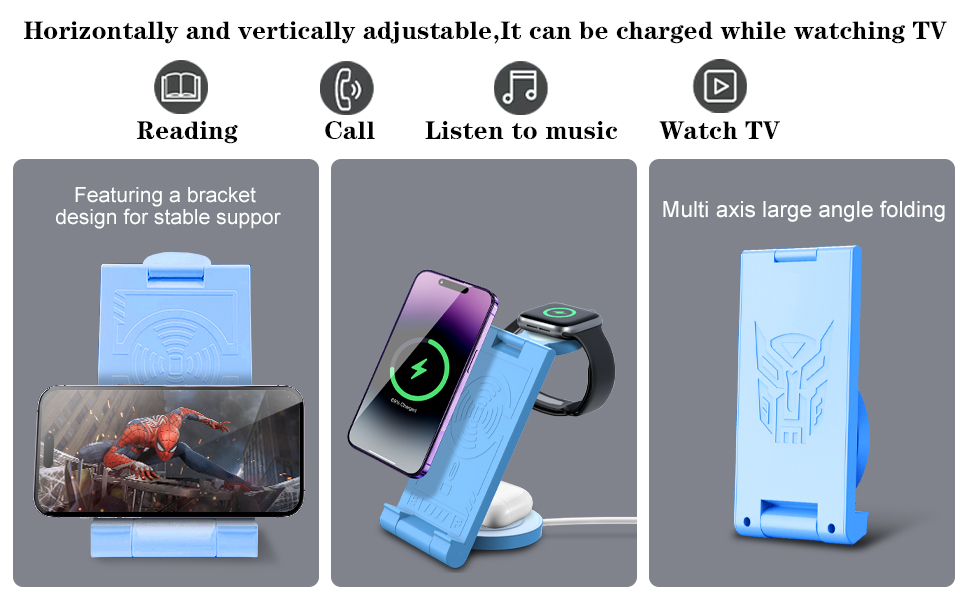 Horizontally and vertically adjustable,It can be charged while watching TV

Reading

Call

Listen to music

Watch TV

Featuring a bracket design for stable suppor

Multi axis large angle folding